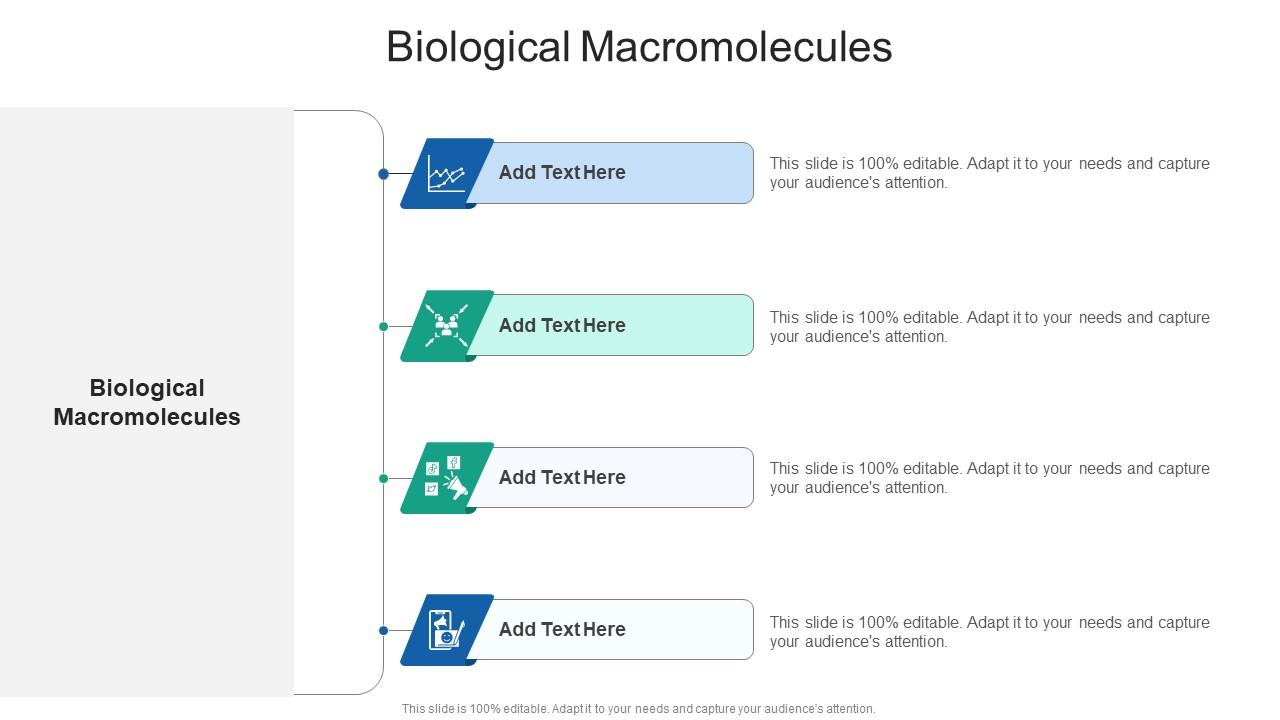 Biological Macromolecules

Biological Macromolecules

Add Text Here

This slide is 100% editable. Adapt it to your needs and capture your audience's attention.

Add Text Here

This slide is 100% editable. Adapt it to your needs and capture your audience's attention.

Add Text Here

This slide is 100% editable. Adapt it to your needs and capture your audience's attention.

Add Text Here

This slide is 100% editable. Adapt it to your needs and capture your audience's attention.

This slide is 100% editable. Adapt it to your needs and capture your audience's attention.